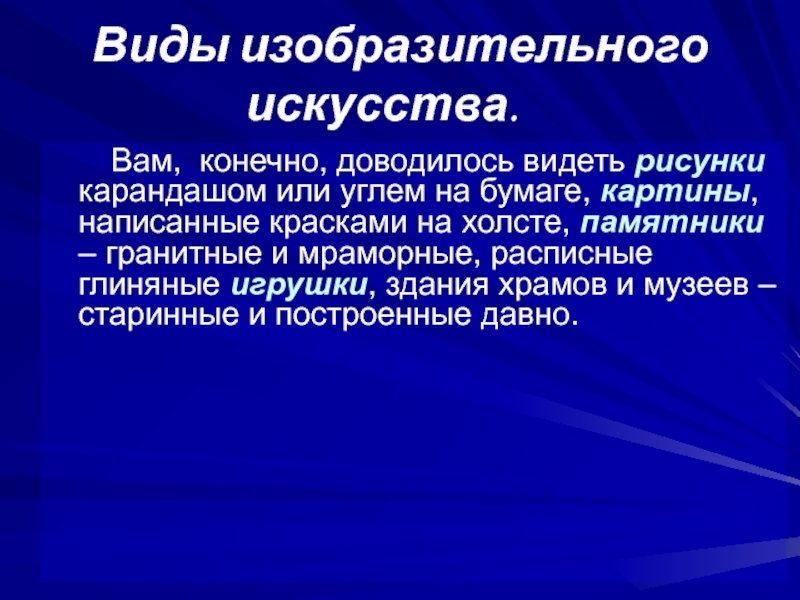 Виды изобразительного искусства.

Вам, конечно, доводилось видеть рисунки карандашом или углем на бумаге, картины, написанные красками на холсте, памятники – гранитные и мраморные, расписные глиняные игрушки, здания храмов и музеев – старинные и построенные давно.